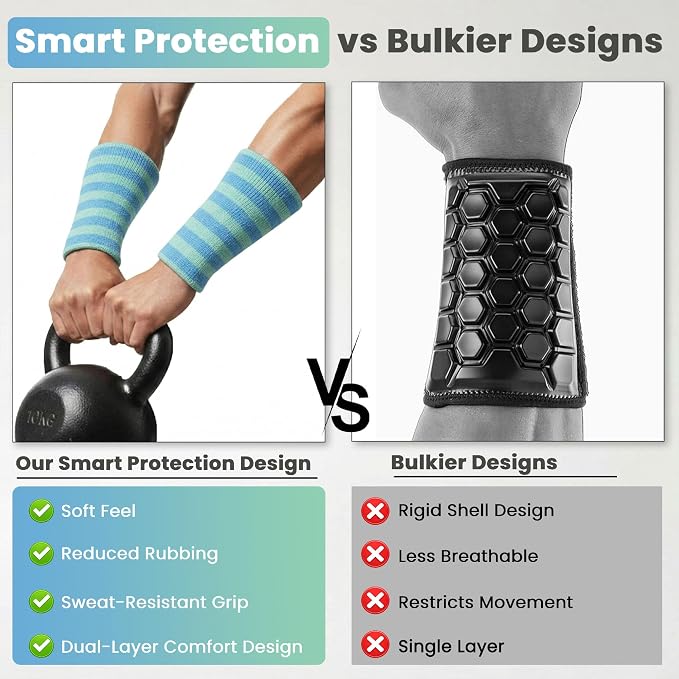 Smart Protection vs Bulkier Designs

10KG

VS

Our Smart Protection Design

Soft Feel

Reduced Rubbing

Sweat-Resistant Grip

Dual-Layer Comfort Design

Bulkier Designs

Rigid Shell Design

Less Breathable

Restricts Movement

Single Layer